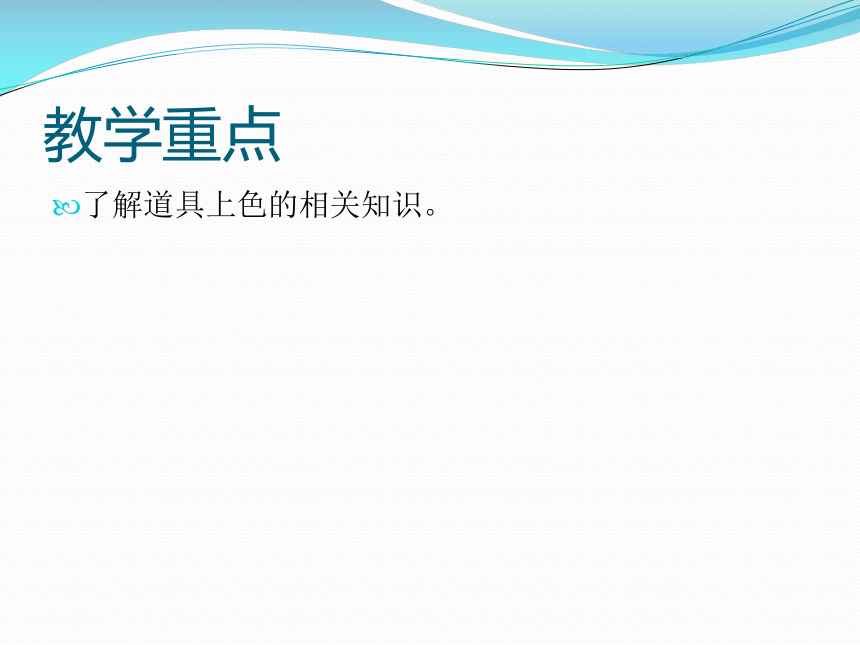 教学重点

了解道具上色的相关知识。